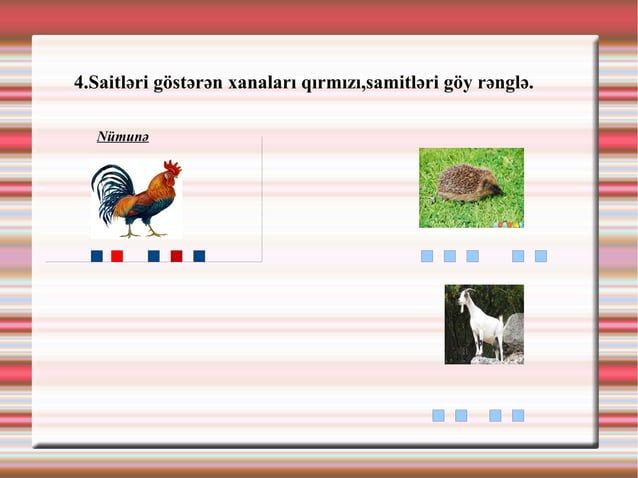 4.Saitləri göstərən xanaları qırmızı,samitləri göy rənglə.

Nümunə